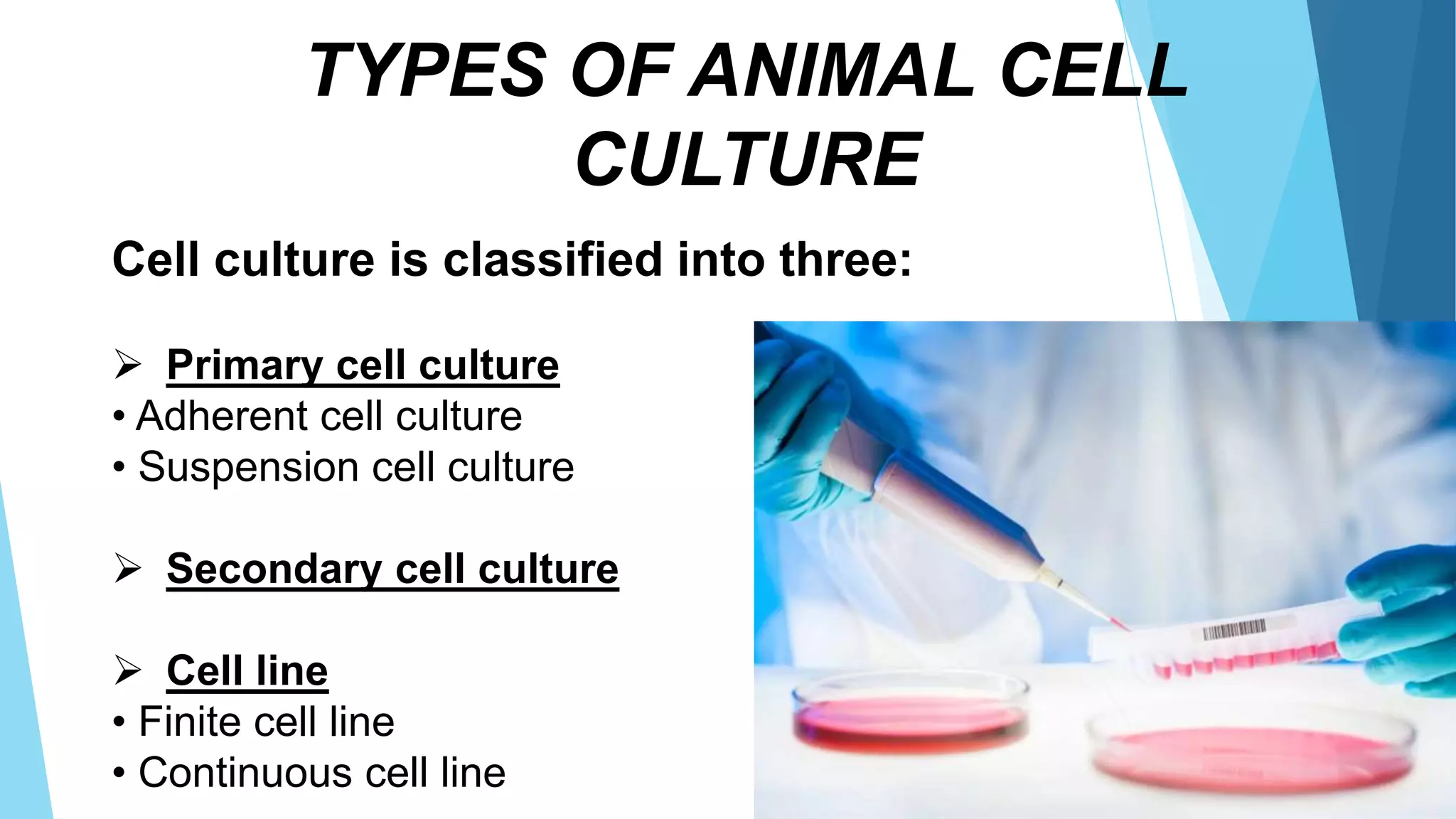 TYPES OF ANIMAL CELL CULTURE

Cell culture is classified into three:

➢ Primary cell culture
• Adherent cell culture
• Suspension cell culture

➢ Secondary cell culture

➢ Cell line
• Finite cell line
• Continuous cell line